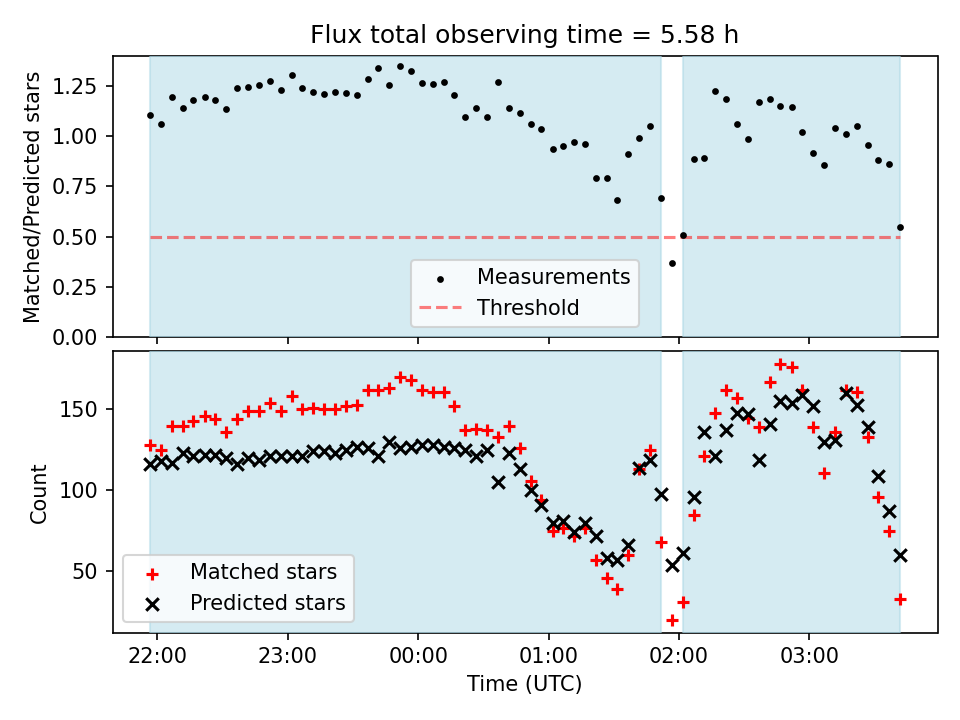 Flux total observing time = 5.58 h

Matched/Predicted stars

1.25
1.00
0.75
0.50
0.25
0.00

Measurements
Threshold

Count

150
100
50

Matched stars
Predicted stars

22:00
23:00
00:00
01:00
02:00
03:00

Time (UTC)